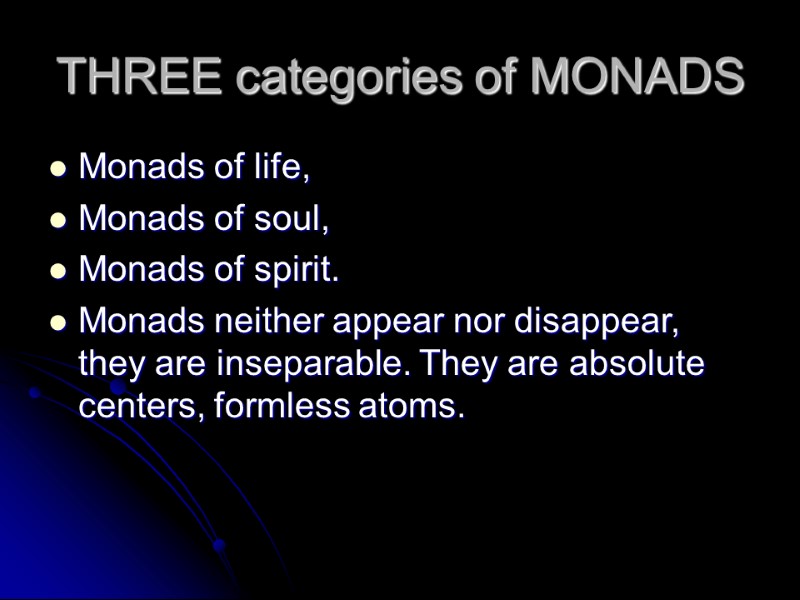 THREE categories of MONADS

- Monads of life,
- Monads of soul,
- Monads of spirit.
- Monads neither appear nor disappear, they are inseparable. They are absolute centers, formless atoms.